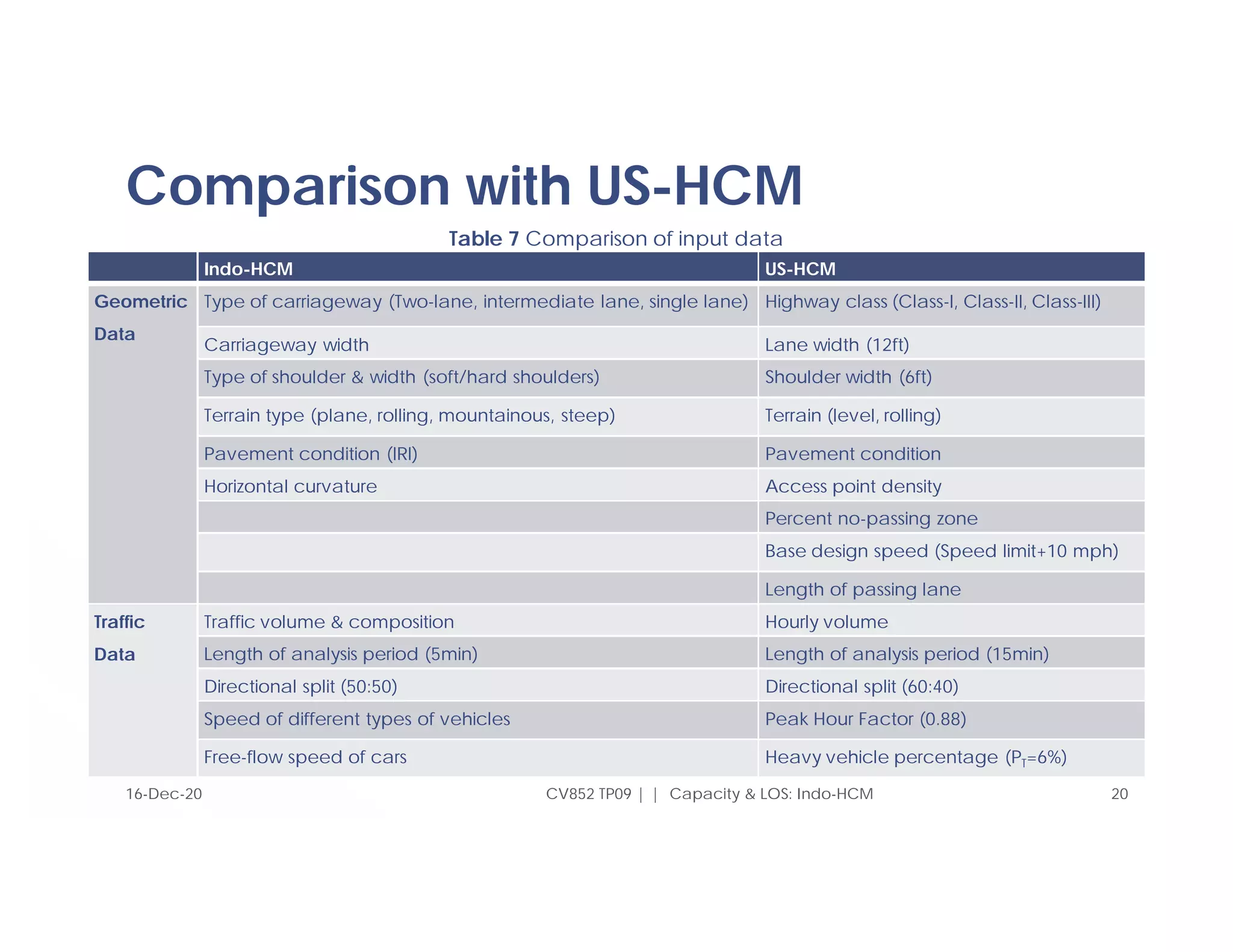 Comparison with US-HCM

Table 7 Comparison of input data

| | Indo-HCM | US-HCM |
|---|---|---|
| Geometric Data | Type of carriageway (Two-lane, intermediate lane, single lane) | Highway class (Class-I, Class-II, Class-III) |
| | Carriageway width | Lane width (12ft) |
| | Type of shoulder & width (soft/hard shoulders) | Shoulder width (6ft) |
| | Terrain type (plane, rolling, mountainous, steep) | Terrain (level, rolling) |
| | Pavement condition (IRI) | Pavement condition |
| | Horizontal curvature | Access point density |
| | | Percent no-passing zone |
| | | Base design speed (Speed limit+10 mph) |
| | | Length of passing lane |
| Traffic Data | Traffic volume & composition | Hourly volume |
| | Length of analysis period (5min) | Length of analysis period (15min) |
| | Directional split (50:50) | Directional split (60:40) |
| | Speed of different types of vehicles | Peak Hour Factor (0.88) |
| | Free-flow speed of cars | Heavy vehicle percentage ($P_T$=6%) |

16-Dec-20

CV852 TP09 | | Capacity & LOS: Indo-HCM

20